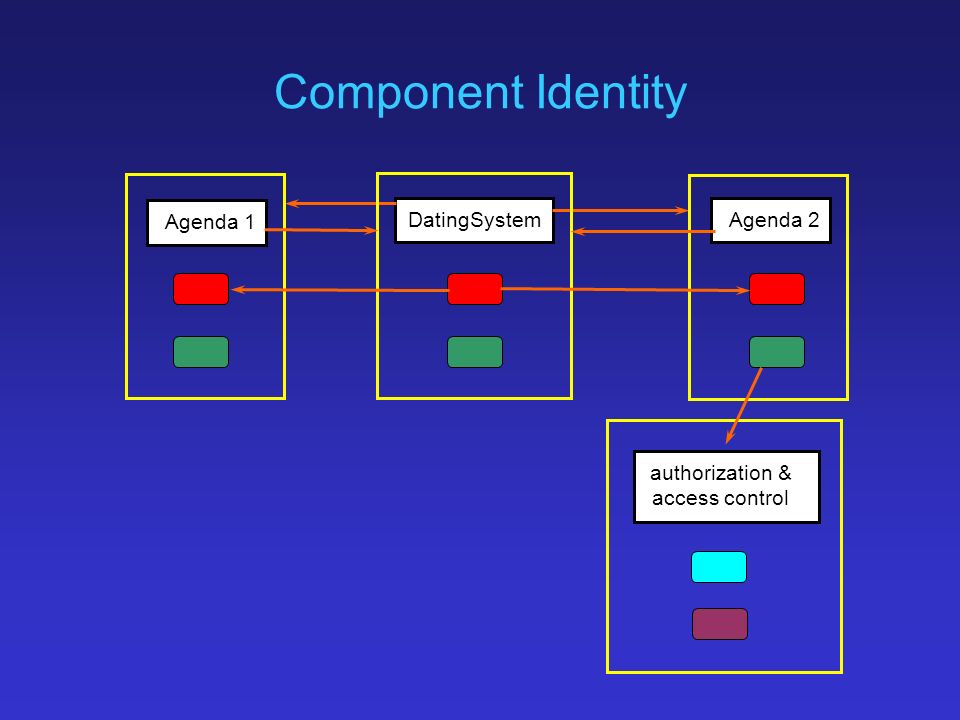 Component Identity

Agenda 1

DatingSystem

Agenda 2

authorization & access control